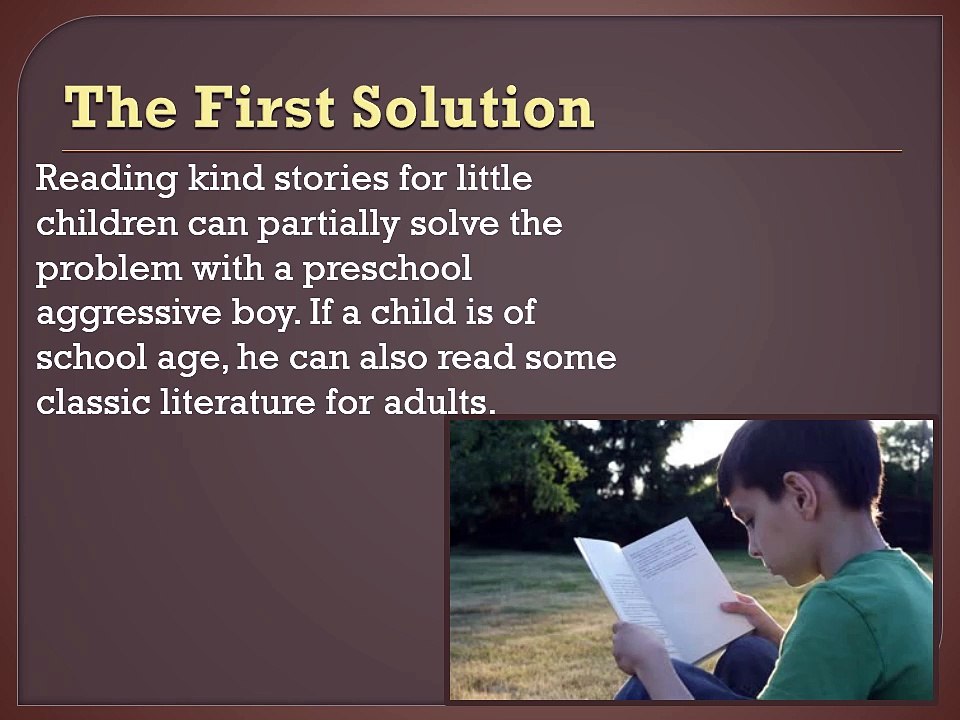 The First Solution

Reading kind stories for little children can partially solve the problem with a preschool aggressive boy. If a child is of school age, he can also read some classic literature for adults.